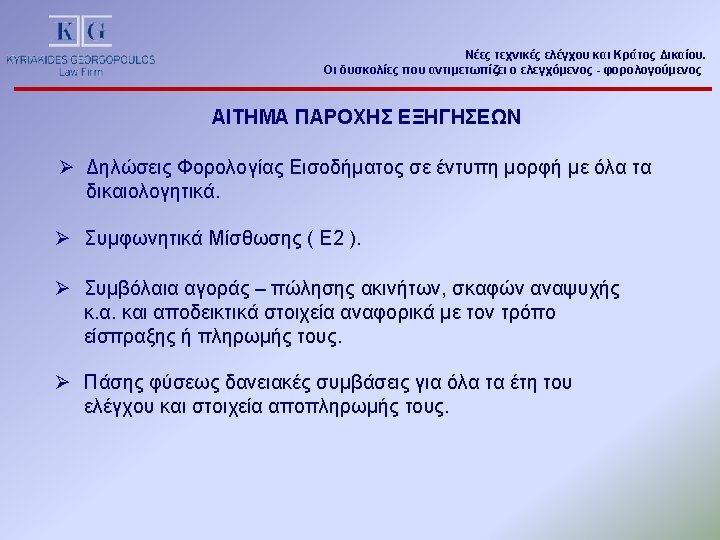 K G
KYRIAKIDES GEORGOPOULOS
Law Firm

Νέες τεχνικές ελέγχου και Κράτος Δικαίου.
Οι δυσκολίες που αντιμετωπίζει ο ελεγχόμενος - φορολογούμενος

ΑΙΤΗΜΑ ΠΑΡΟΧΗΣ ΕΞΗΓΗΣΕΩΝ

➢ Δηλώσεις Φορολογίας Εισοδήματος σε έντυπη μορφή με όλα τα δικαιολογητικά.

➢ Συμφωνητικά Μίσθωσης ( Ε2 ).

➢ Συμβόλαια αγοράς – πώλησης ακινήτων, σκαφών αναψυχής κ.α. και αποδεικτικά στοιχεία αναφορικά με τον τρόπο είσπραξης ή πληρωμής τους.

➢ Πάσης φύσεως δανειακές συμβάσεις για όλα τα έτη του ελέγχου και στοιχεία αποπληρωμής τους.